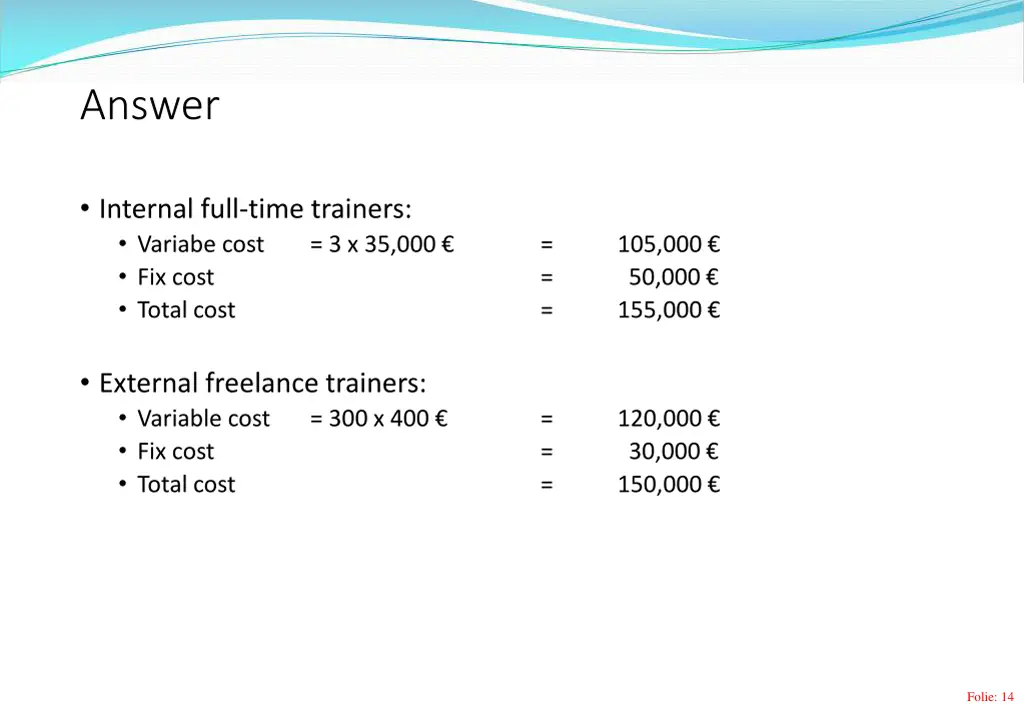 Answer

• Internal full-time trainers:
  • Variabe cost = 3 x 35,000 € = 105,000 €
  • Fix cost = 50,000 €
  • Total cost = 155,000 €

• External freelance trainers:
  • Variable cost = 300 x 400 € = 120,000 €
  • Fix cost = 30,000 €
  • Total cost = 150,000 €

Folie: 14